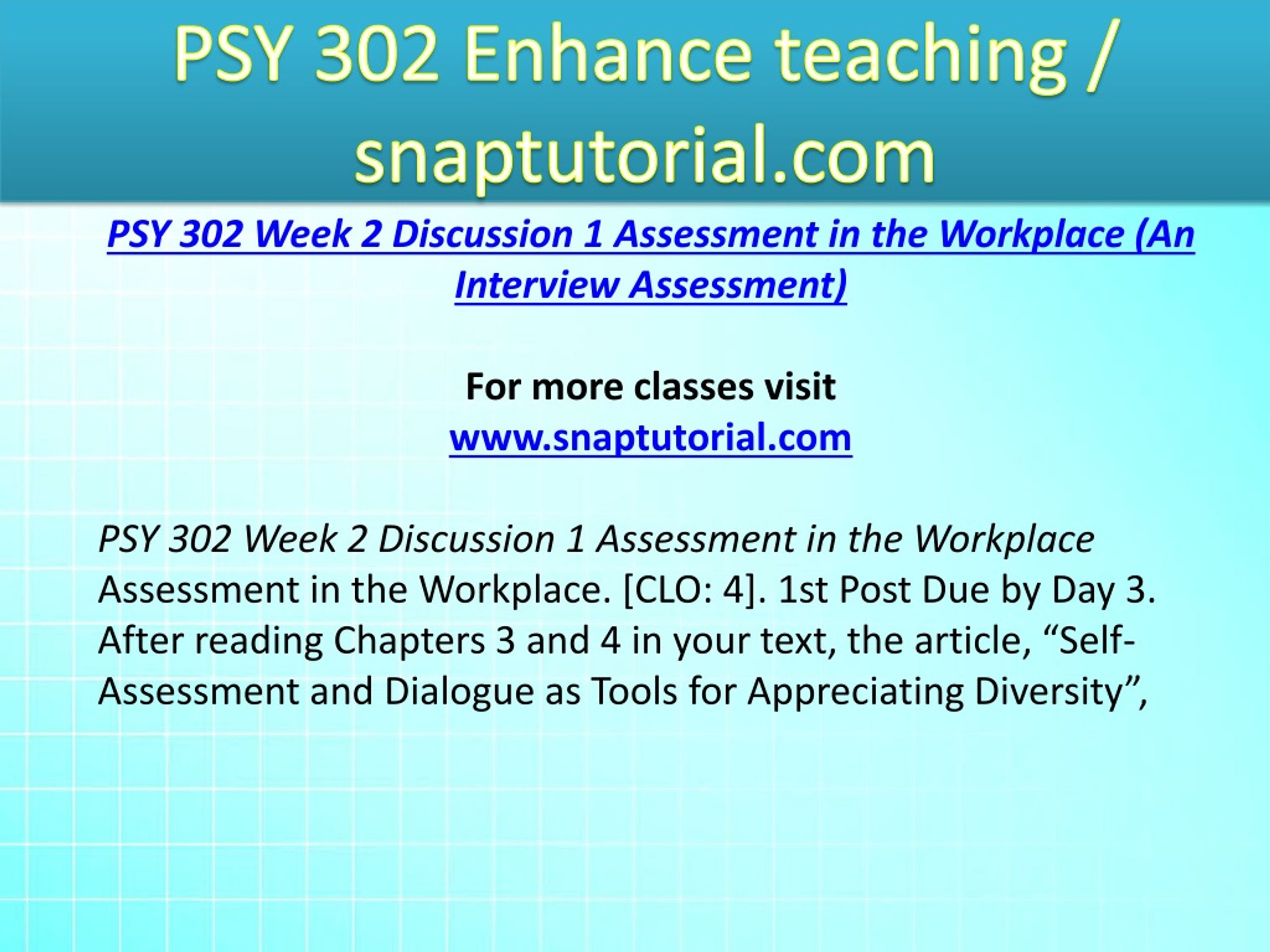 PSY 302 Enhance teaching / snaptutorial.com

PSY 302 Week 2 Discussion 1 Assessment in the Workplace (An Interview Assessment)

For more classes visit
www.snaptutorial.com

PSY 302 Week 2 Discussion 1 Assessment in the Workplace
Assessment in the Workplace. [CLO: 4]. 1st Post Due by Day 3. After reading Chapters 3 and 4 in your text, the article, “Self-Assessment and Dialogue as Tools for Appreciating Diversity”,